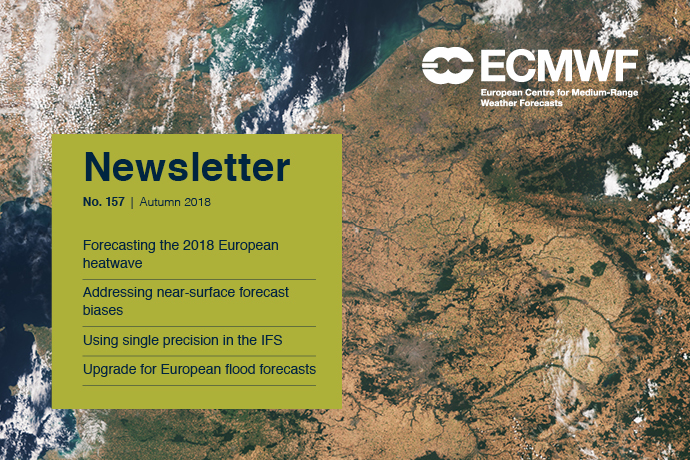 ECMWF
European Centre for Medium-Range Weather Forecasts

Newsletter

No. 157 | Autumn 2018

Forecasting the 2018 European heatwave

Addressing near-surface forecast biases

Using single precision in the IFS

Upgrade for European flood forecasts